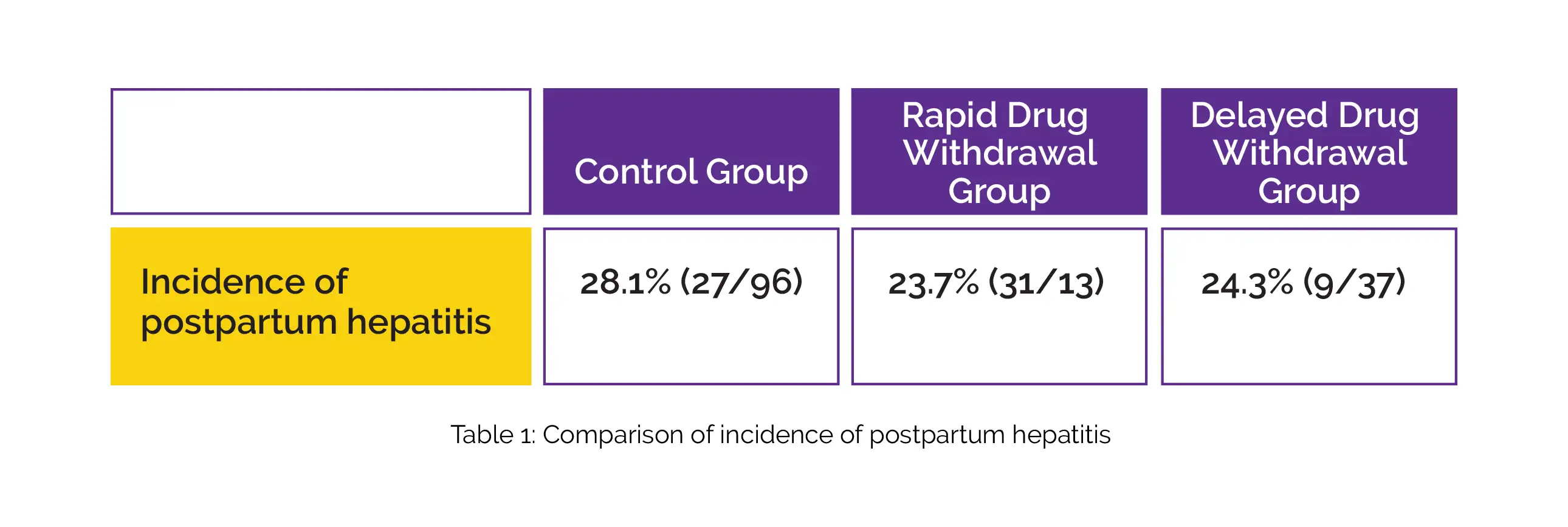 | | Control Group | Rapid Drug Withdrawal Group | Delayed Drug Withdrawal Group |
|---|---|---|---|
| Incidence of postpartum hepatitis | 28.1% (27/96) | 23.7% (31/13) | 24.3% (9/37) |

Table 1: Comparison of incidence of postpartum hepatitis